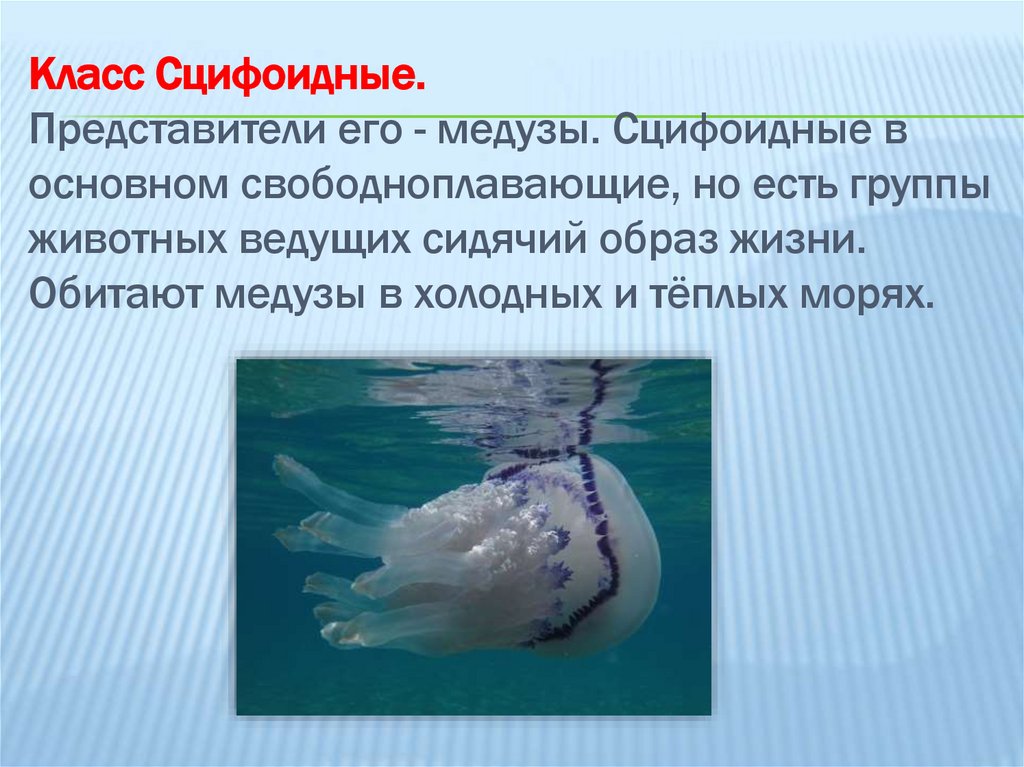 Класс Сцифоидные.
Представители его - медузы. Сцифоидные в основном свободноплавающие, но есть группы животных ведущих сидячий образ жизни. Обитают медузы в холодных и тёплых морях.